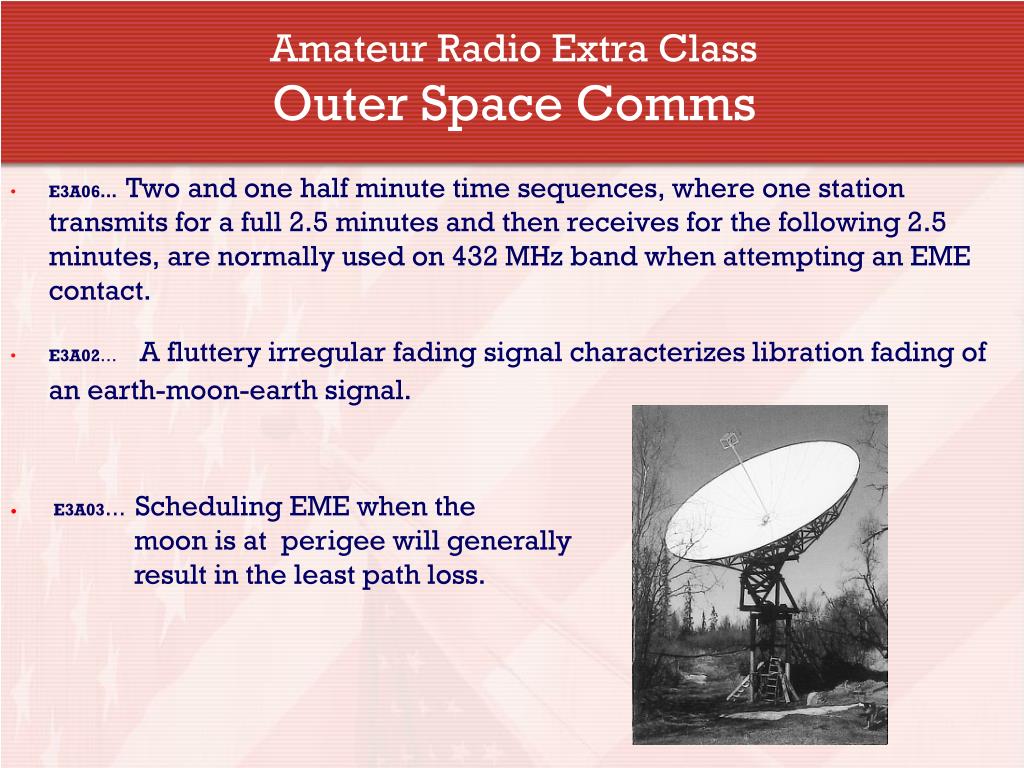 Amateur Radio Extra Class
Outer Space Comms

• E3A06… Two and one half minute time sequences, where one station transmits for a full 2.5 minutes and then receives for the following 2.5 minutes, are normally used on 432 MHz band when attempting an EME contact.

• E3A02… A fluttery irregular fading signal characterizes libration fading of an earth-moon-earth signal.

• E3A03… Scheduling EME when the moon is at perigee will generally result in the least path loss.